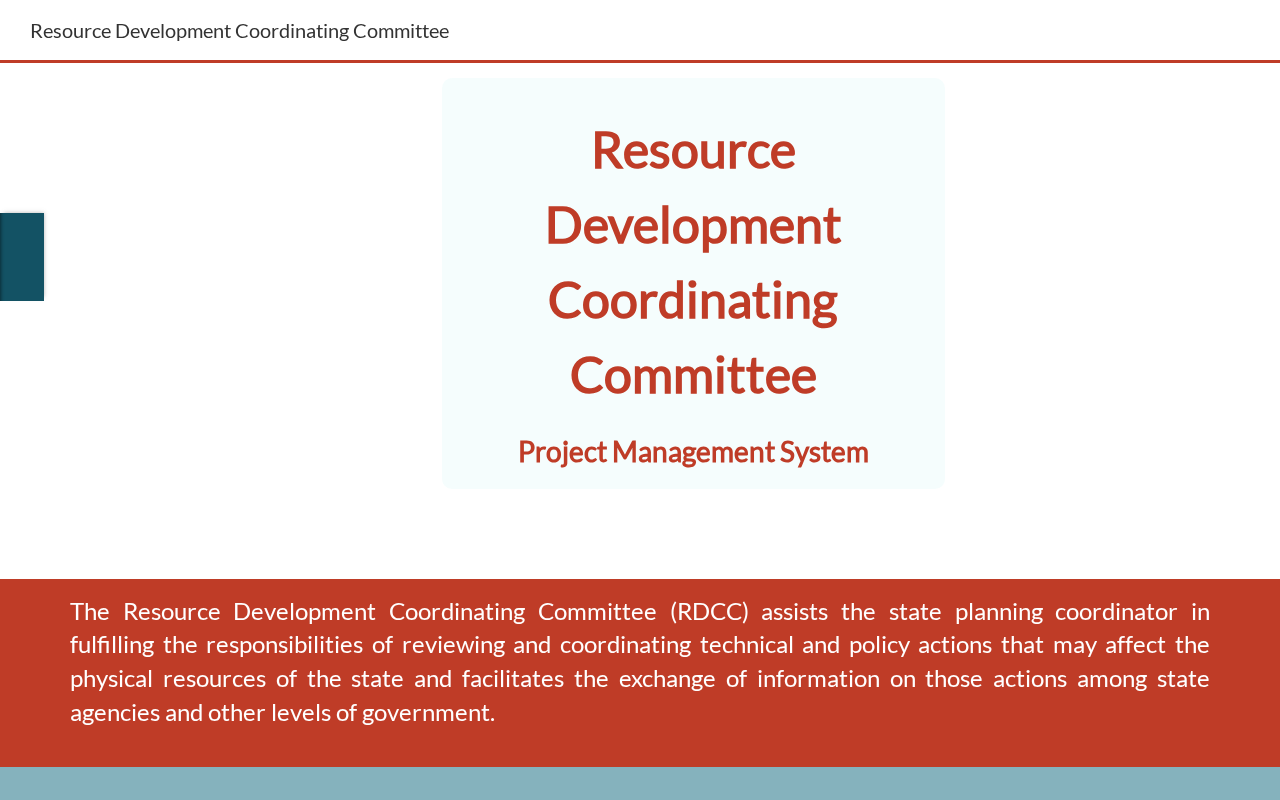 Resource Development Coordinating Committee

Resource Development Coordinating Committee

Project Management System

The Resource Development Coordinating Committee (RDCC) assists the state planning coordinator in fulfilling the responsibilities of reviewing and coordinating technical and policy actions that may affect the physical resources of the state and facilitates the exchange of information on those actions among state agencies and other levels of government.